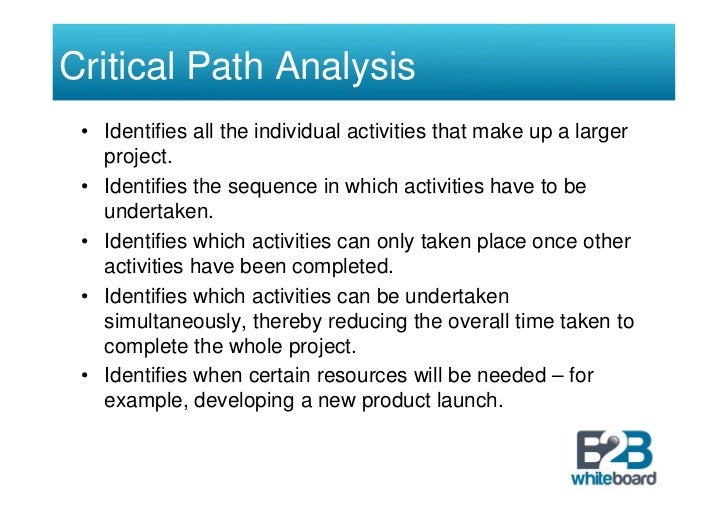 Critical Path Analysis

• Identifies all the individual activities that make up a larger project.
• Identifies the sequence in which activities have to be undertaken.
• Identifies which activities can only taken place once other activities have been completed.
• Identifies which activities can be undertaken simultaneously, thereby reducing the overall time taken to complete the whole project.
• Identifies when certain resources will be needed – for example, developing a new product launch.

B2B
whiteboard